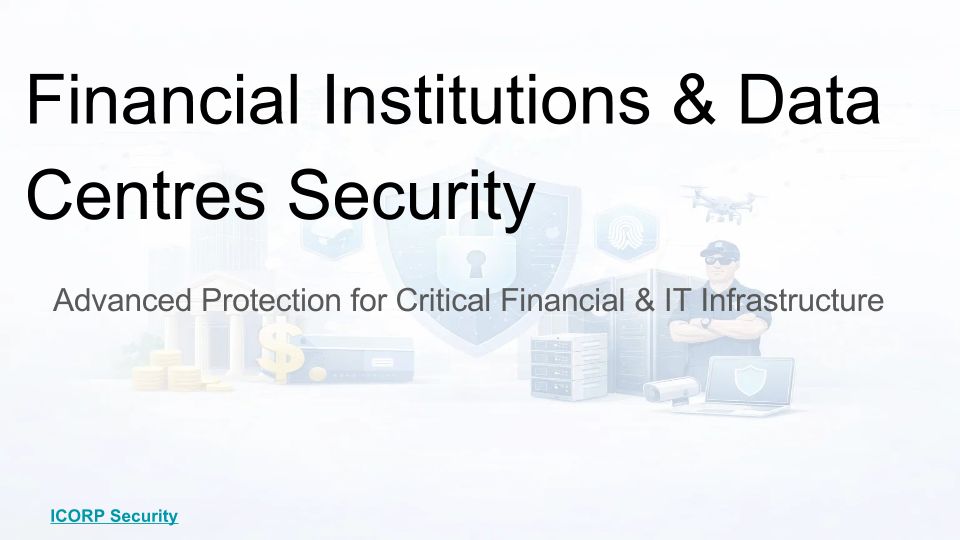 Financial Institutions & Data Centres Security

Advanced Protection for Critical Financial & IT Infrastructure

ICORP Security